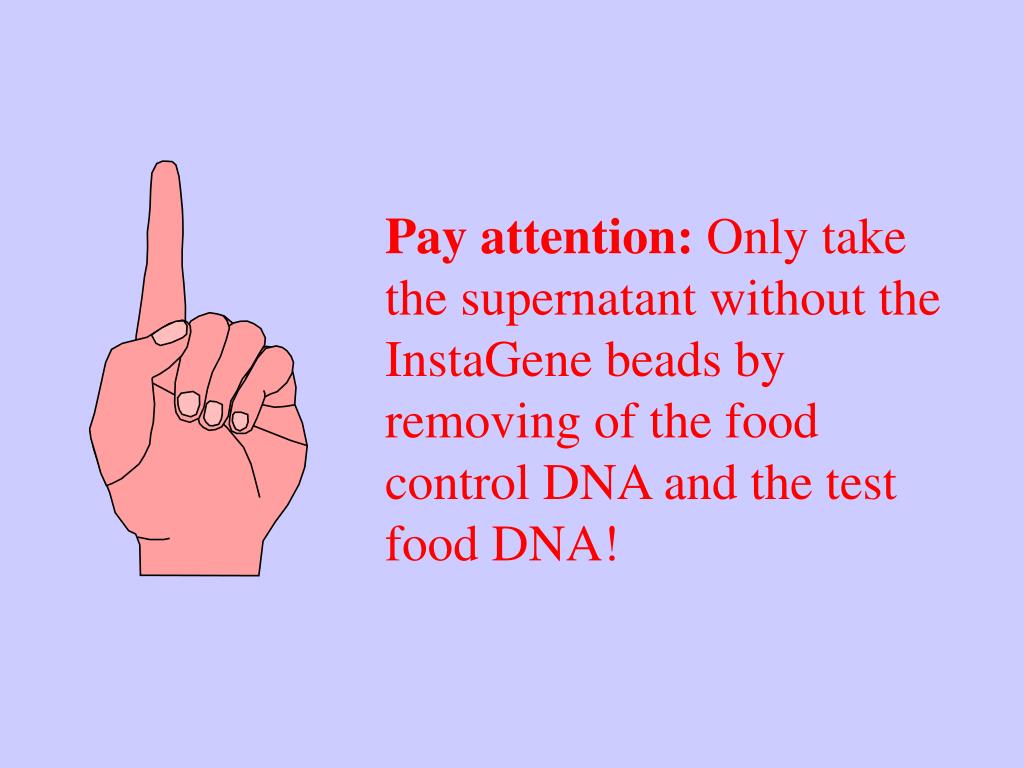 Pay attention: Only take the supernatant without the InstaGene beads by removing of the food control DNA and the test food DNA!